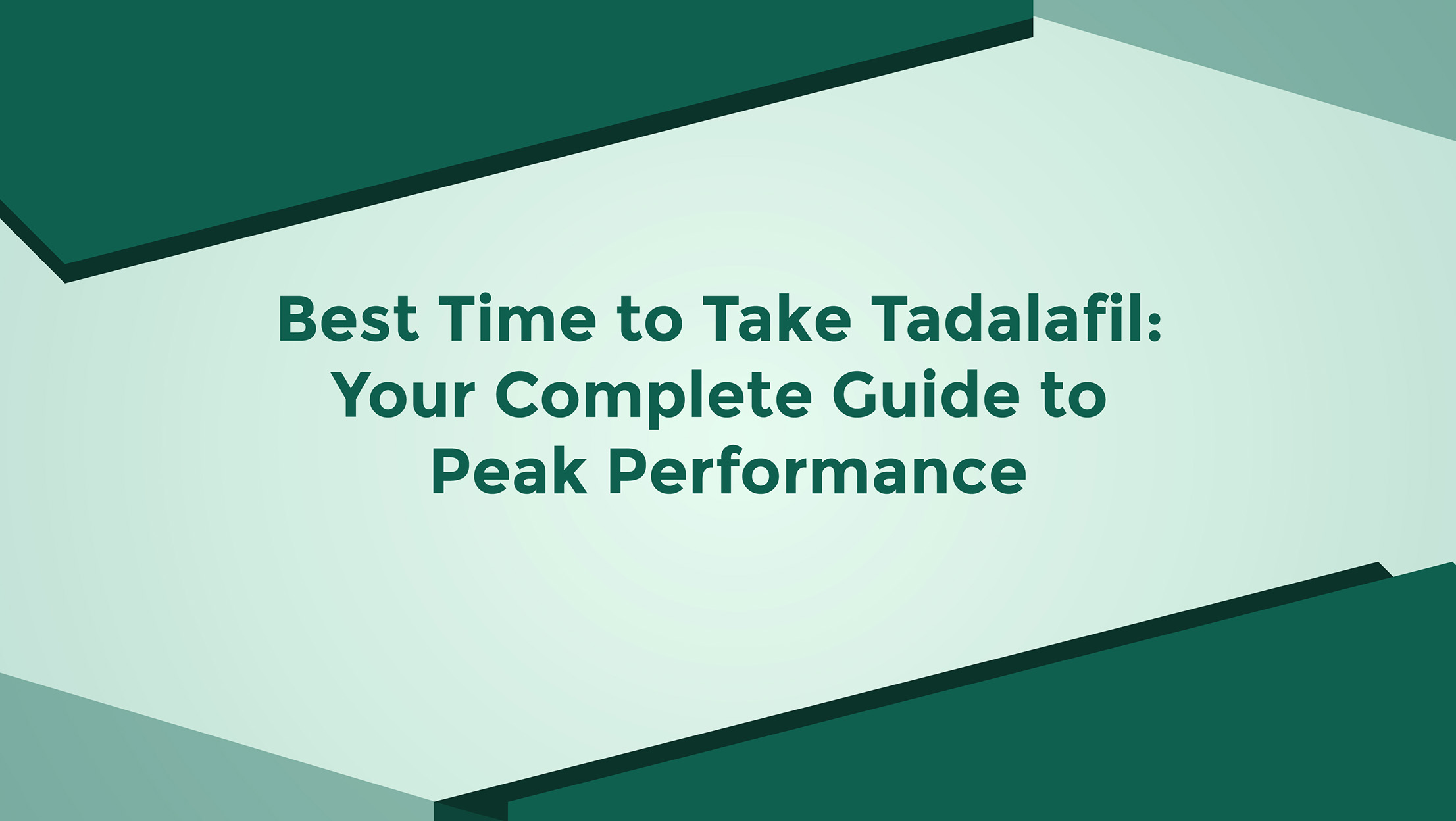 Best Time to Take Tadalafil: Your Complete Guide to Peak Performance